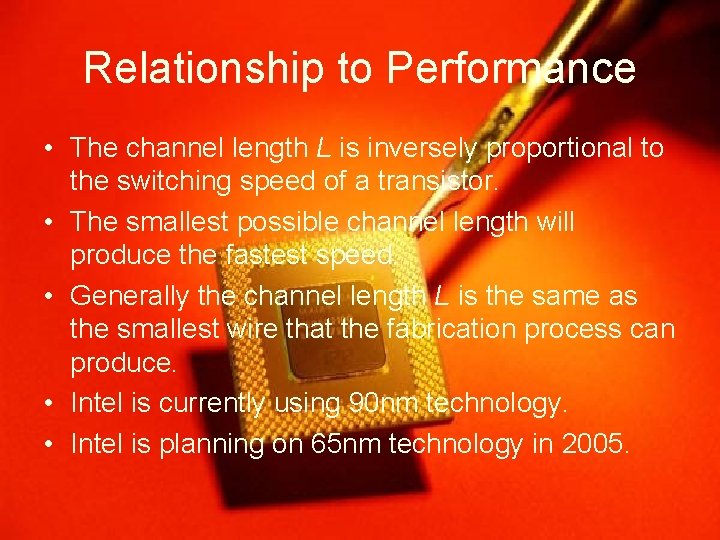 Relationship to Performance

• The channel length $L$ is inversely proportional to the switching speed of a transistor.
• The smallest possible channel length will produce the fastest speed.
• Generally the channel length $L$ is the same as the smallest wire that the fabrication process can produce.
• Intel is currently using 90nm technology.
• Intel is planning on 65nm technology in 2005.